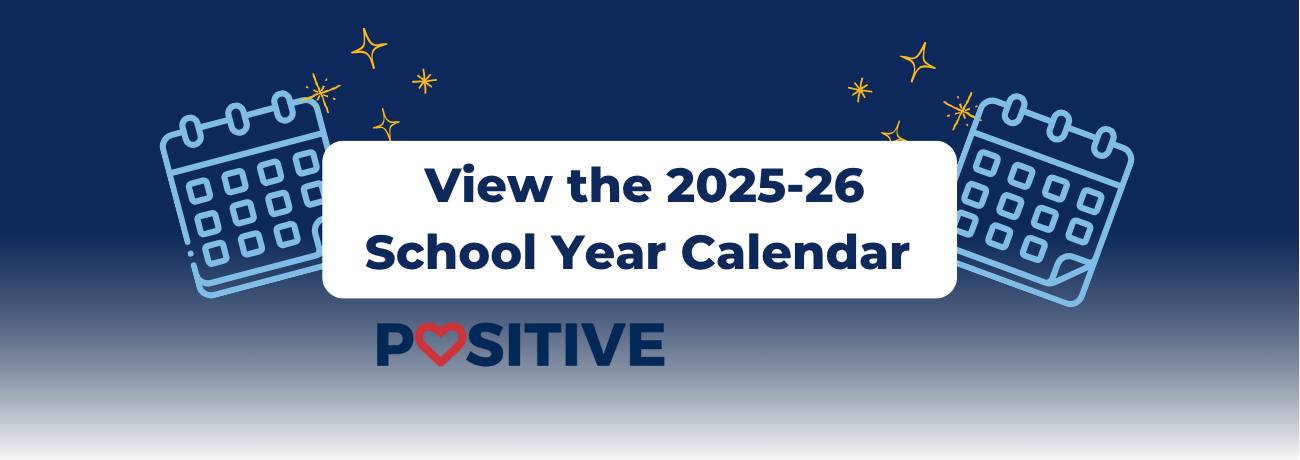 View the 2025-26 School Year Calendar

POSITIVE